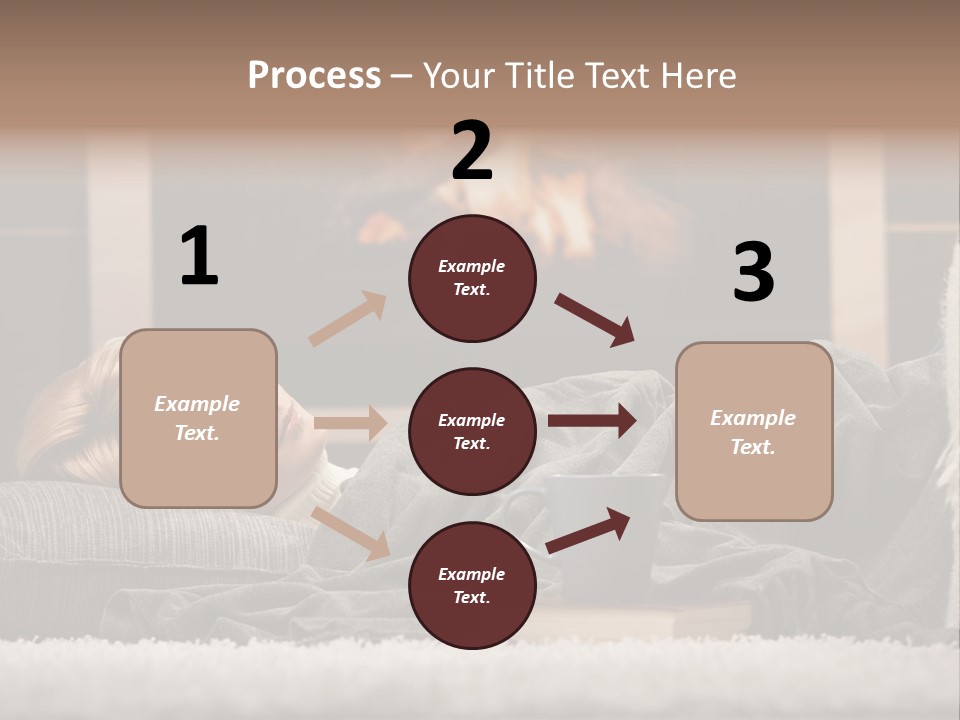 Process – Your Title Text Here

1

Example Text.

2

Example Text.

Example Text.

Example Text.

3

Example Text.